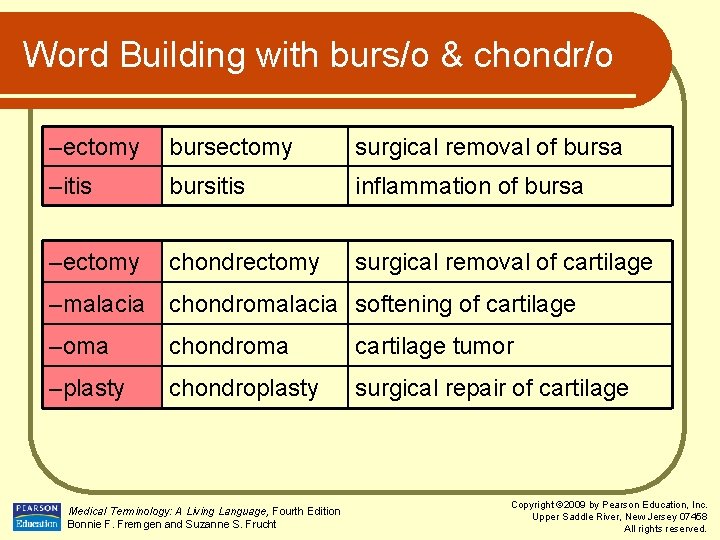 Word Building with burs/o & chondr/o

| –ectomy | bursectomy | surgical removal of bursa |
|---|---|---|
| –itis | bursitis | inflammation of bursa |

| –ectomy | chondrectomy | surgical removal of cartilage |
|---|---|---|
| –malacia | chondromalacia | softening of cartilage |
| –oma | chondroma | cartilage tumor |
| –plasty | chondroplasty | surgical repair of cartilage |

PEARSON Education

Medical Terminology: A Living Language, Fourth Edition
Bonnie F. Fremgen and Suzanne S. Frucht

Copyright ©2009 by Pearson Education, Inc.
Upper Saddle River, New Jersey 07458
All rights reserved.